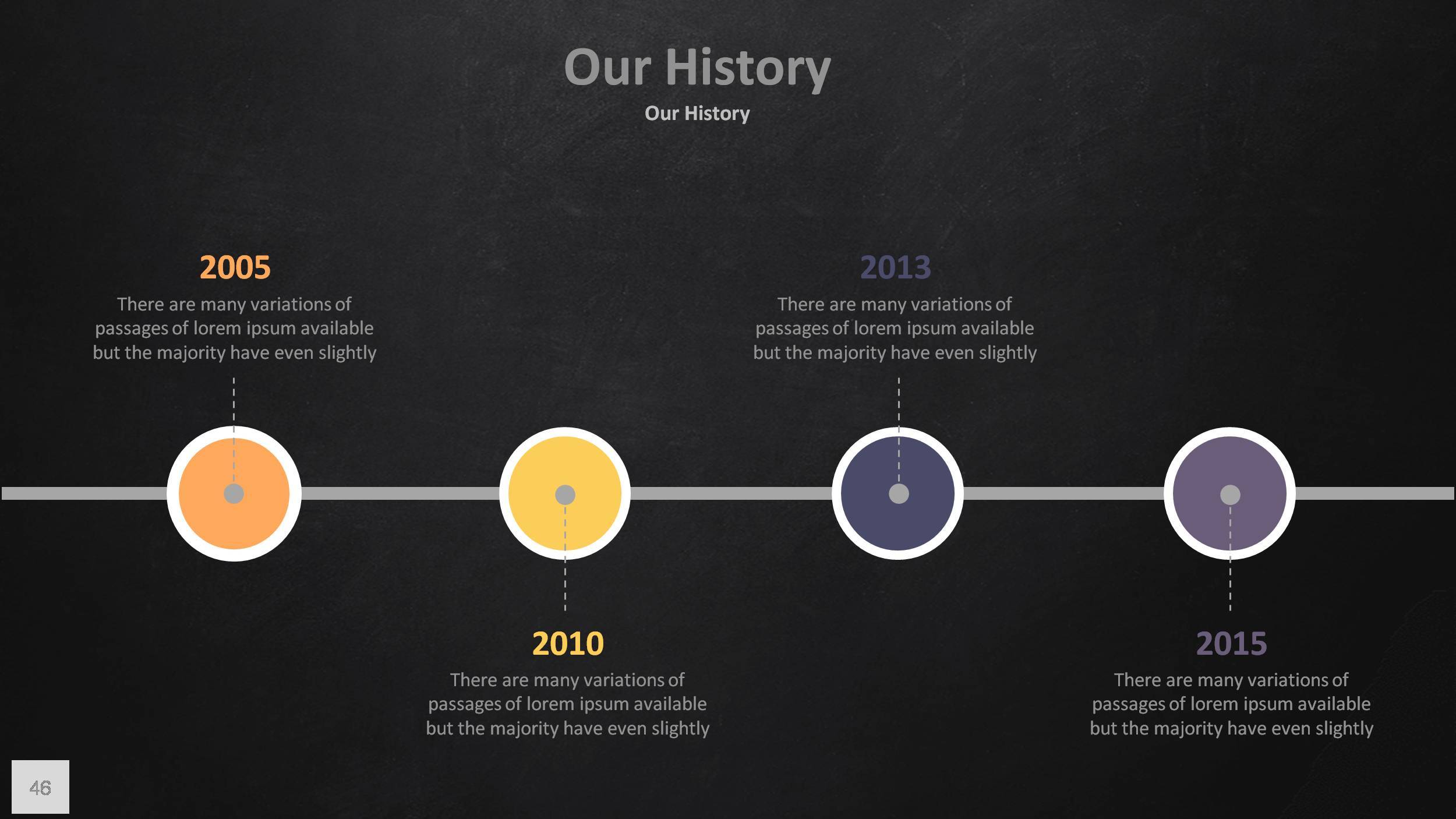 Our History
Our History

2005
There are many variations of passages of lorem ipsum available but the majority have even slightly

2013
There are many variations of passages of lorem ipsum available but the majority have even slightly

2010
There are many variations of passages of lorem ipsum available but the majority have even slightly

2015
There are many variations of passages of lorem ipsum available but the majority have even slightly

46